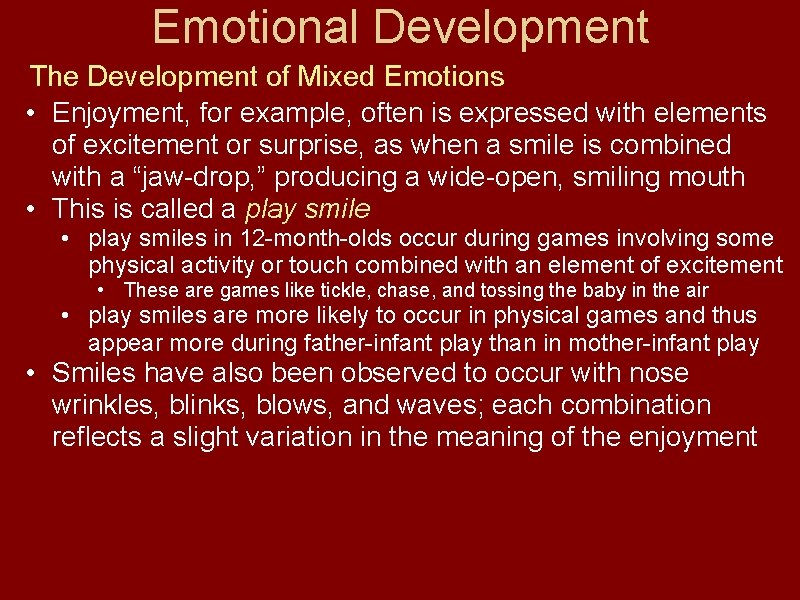 Emotional Development

The Development of Mixed Emotions

• Enjoyment, for example, often is expressed with elements of excitement or surprise, as when a smile is combined with a “jaw-drop,” producing a wide-open, smiling mouth
• This is called a play smile
  • play smiles in 12-month-olds occur during games involving some physical activity or touch combined with an element of excitement
    • These are games like tickle, chase, and tossing the baby in the air
  • play smiles are more likely to occur in physical games and thus appear more during father-infant play than in mother-infant play
• Smiles have also been observed to occur with nose wrinkles, blinks, blows, and waves; each combination reflects a slight variation in the meaning of the enjoyment